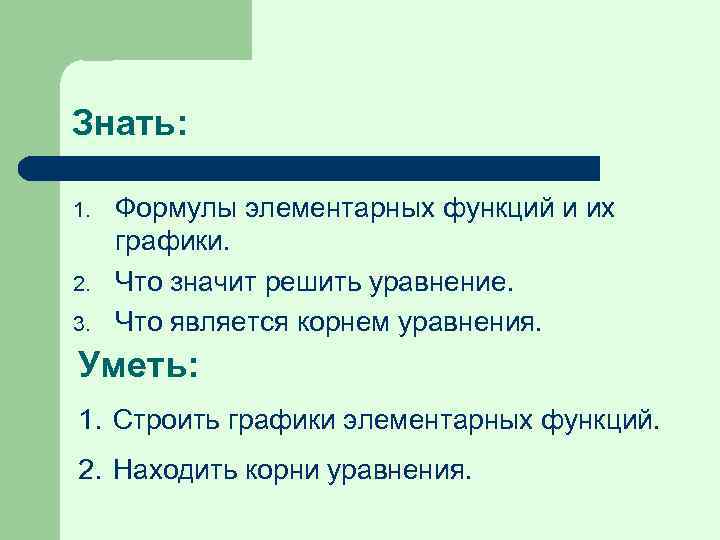 Знать:

1. Формулы элементарных функций и их графики.
2. Что значит решить уравнение.
3. Что является корнем уравнения.

Уметь:

1. Строить графики элементарных функций.

2. Находить корни уравнения.